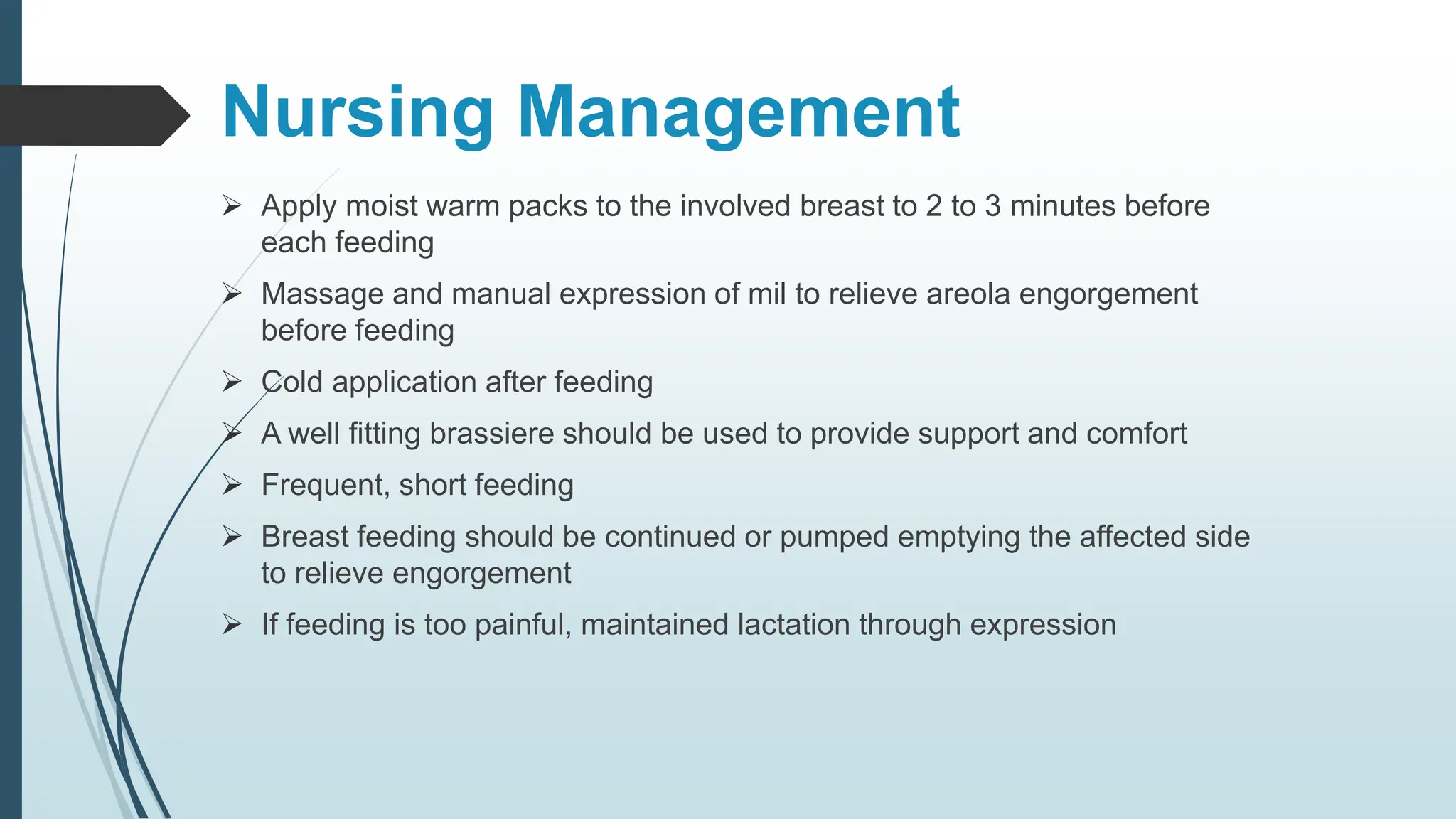 Nursing Management

➢ Apply moist warm packs to the involved breast to 2 to 3 minutes before each feeding

➢ Massage and manual expression of mil to relieve areola engorgement before feeding

➢ Cold application after feeding

➢ A well fitting brassiere should be used to provide support and comfort

➢ Frequent, short feeding

➢ Breast feeding should be continued or pumped emptying the affected side to relieve engorgement

➢ If feeding is too painful, maintained lactation through expression